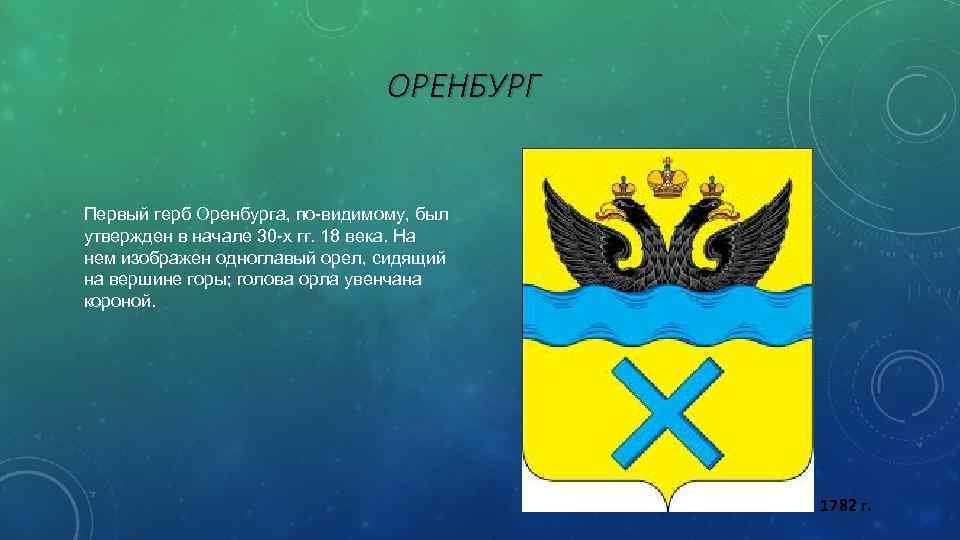 ОРЕНБУРГ

Первый герб Оренбурга, по-видимому, был утвержден в начале 30-х гг. 18 века. На нем изображен одноглавый орел, сидящий на вершине горы; голова орла увенчана короной.

1782 г.